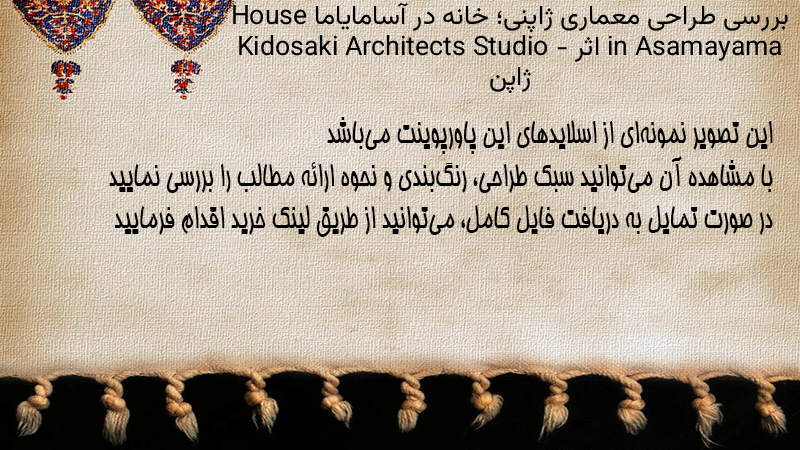 بررسی طراحی معماری ژاپنی؛ خانه در آسامایاما House in Asamayama اثر - Kidosaki Architects Studio ژاپن

این تصویر نمونه‌ای از اسلایدهای این پاورپوینت می‌باشد
با مشاهده آن می‌توانید سبک طراحی، رنگ‌بندی و نحوه ارائه مطالب را بررسی نمایید
در صورت تمایل به دریافت فایل کامل، می‌توانید از طریق لینک خرید اقدام فرمایید